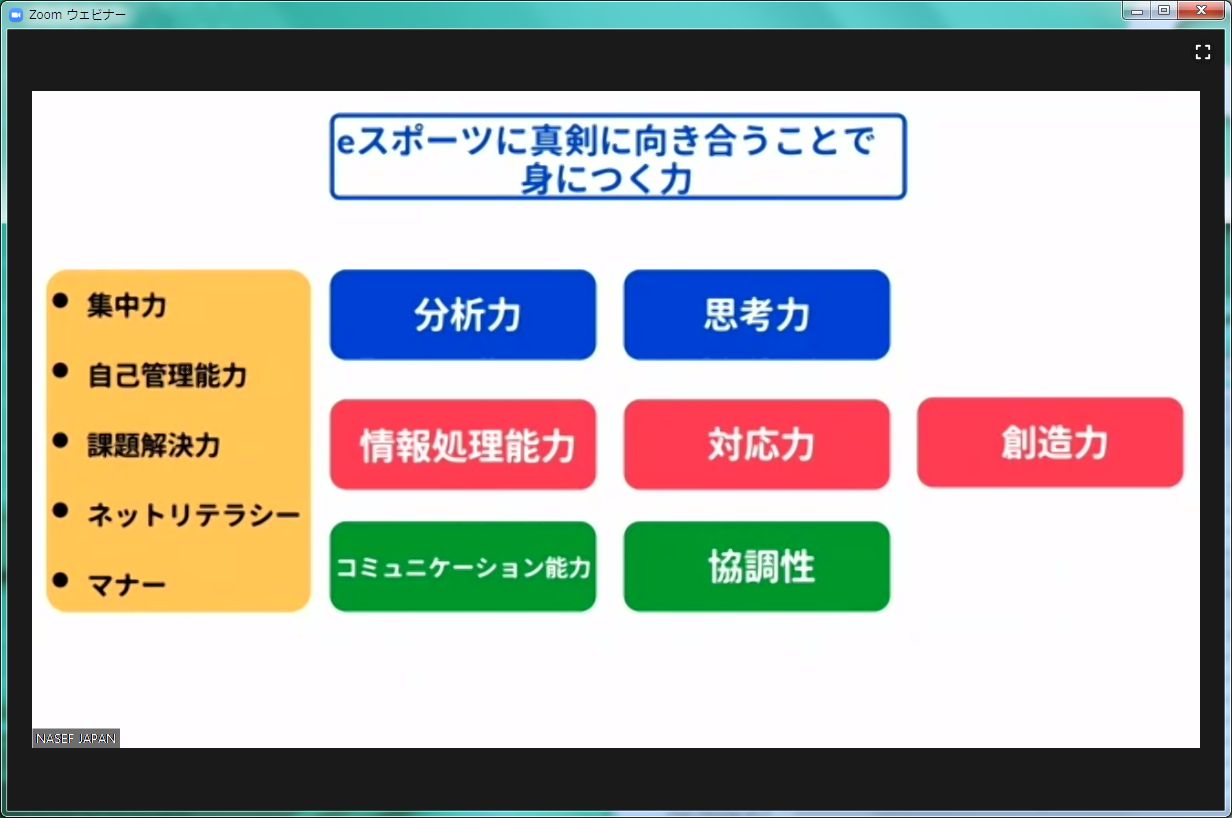 Zoom ウェビナー

eスポーツに真剣に向き合うことで
身につく力

● 集中力
● 自己管理能力
● 課題解決力
● ネットリテラシー
● マナー

分析力
思考力

情報処理能力
対応力
創造力

コミュニケーション能力
協調性

NASEF JAPAN